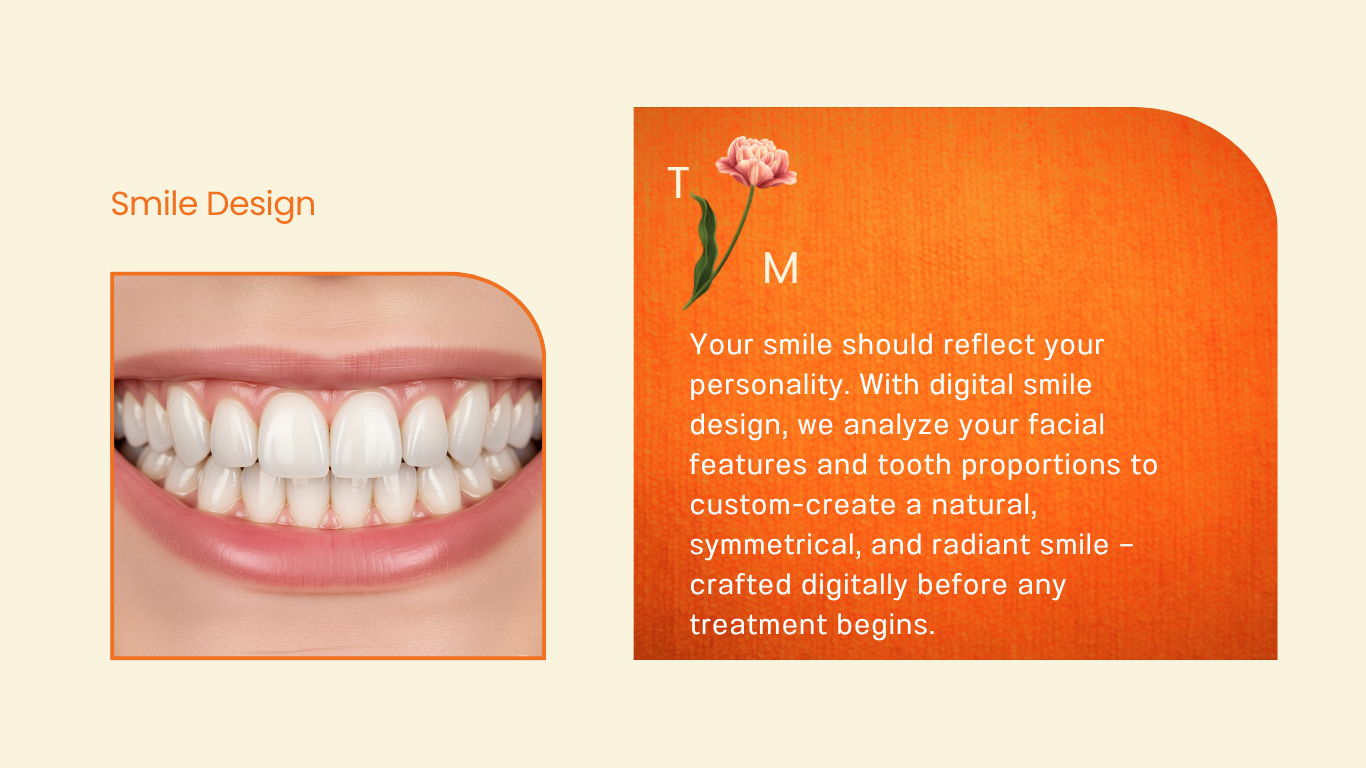 Smile Design

T M

Your smile should reflect your personality. With digital smile design, we analyze your facial features and tooth proportions to custom-create a natural, symmetrical, and radiant smile – crafted digitally before any treatment begins.